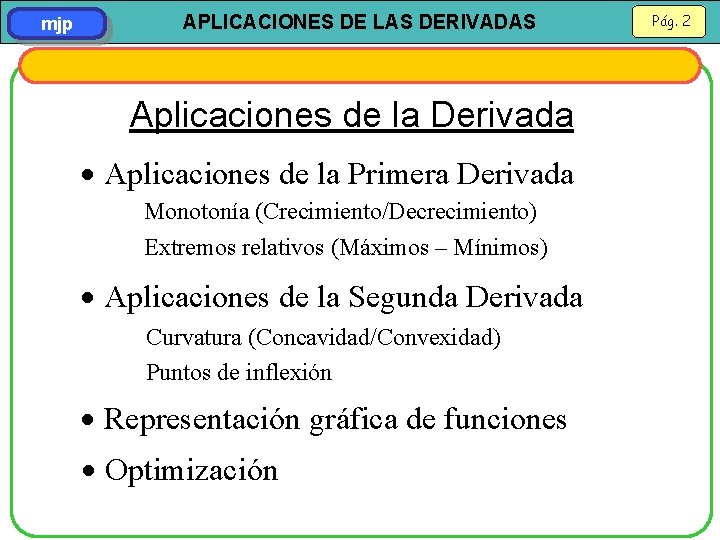 mjp

APLICACIONES DE LAS DERIVADAS

Pág. 2

Aplicaciones de la Derivada

• Aplicaciones de la Primera Derivada

Monotonía (Crecimiento/Decrecimiento)

Extremos relativos (Máximos – Mínimos)

• Aplicaciones de la Segunda Derivada

Curvatura (Concavidad/Convexidad)

Puntos de inflexión

• Representación gráfica de funciones

• Optimización